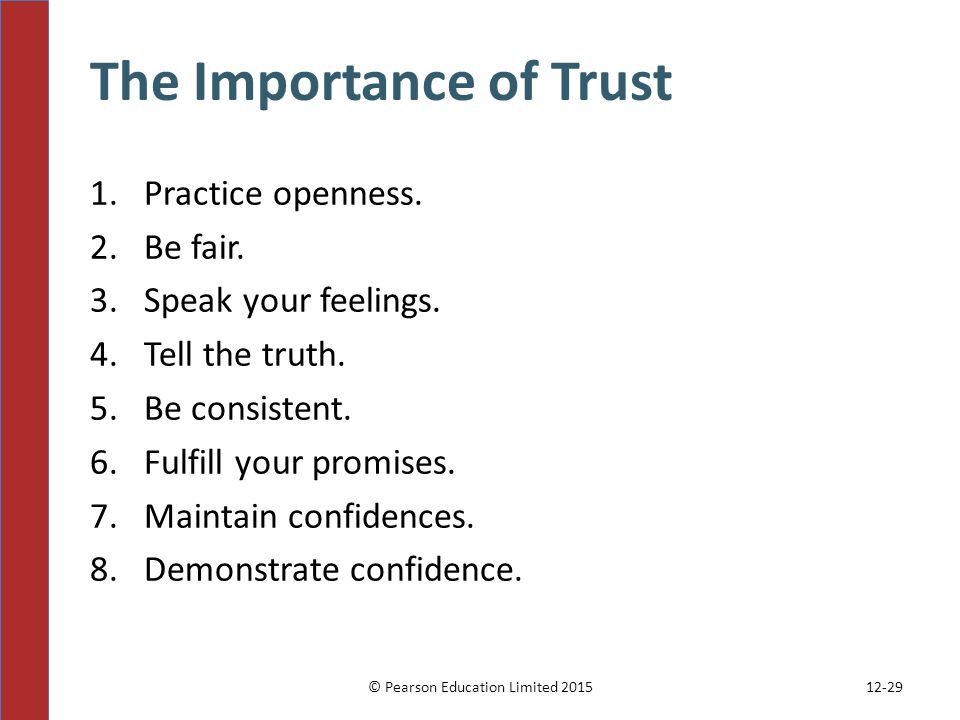 The Importance of Trust

1. Practice openness.
2. Be fair.
3. Speak your feelings.
4. Tell the truth.
5. Be consistent.
6. Fulfill your promises.
7. Maintain confidences.
8. Demonstrate confidence.

© Pearson Education Limited 2015

12-29